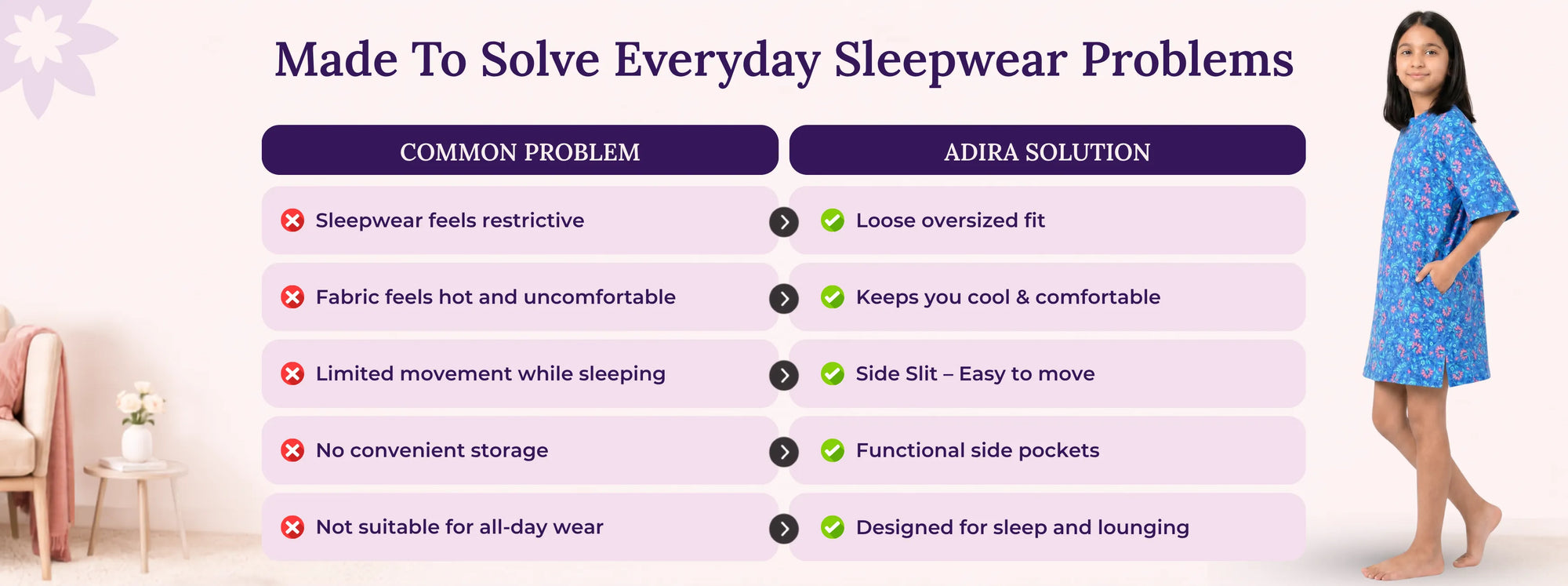 Made To Solve Everyday Sleepwear Problems

| COMMON PROBLEM | ADIRA SOLUTION |
|---|---|
| Sleepwear feels restrictive | Loose oversized fit |
| Fabric feels hot and uncomfortable | Keeps you cool & comfortable |
| Limited movement while sleeping | Side Slit – Easy to move |
| No convenient storage | Functional side pockets |
| Not suitable for all-day wear | Designed for sleep and lounging |